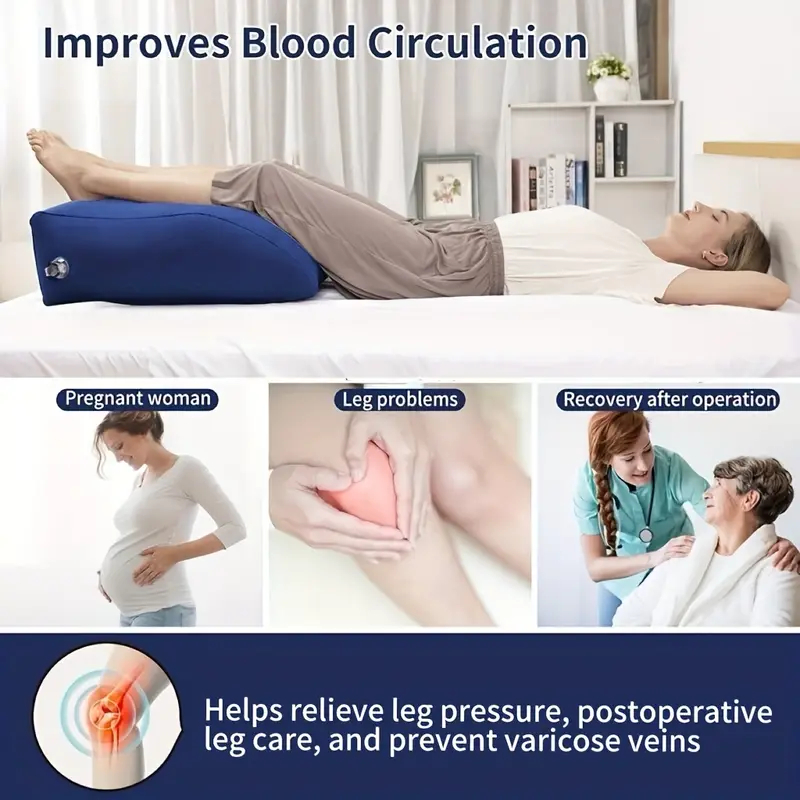 Improves Blood Circulation

Pregnant woman

Leg problems

Recovery after operation

Helps relieve leg pressure, postoperative leg care, and prevent varicose veins